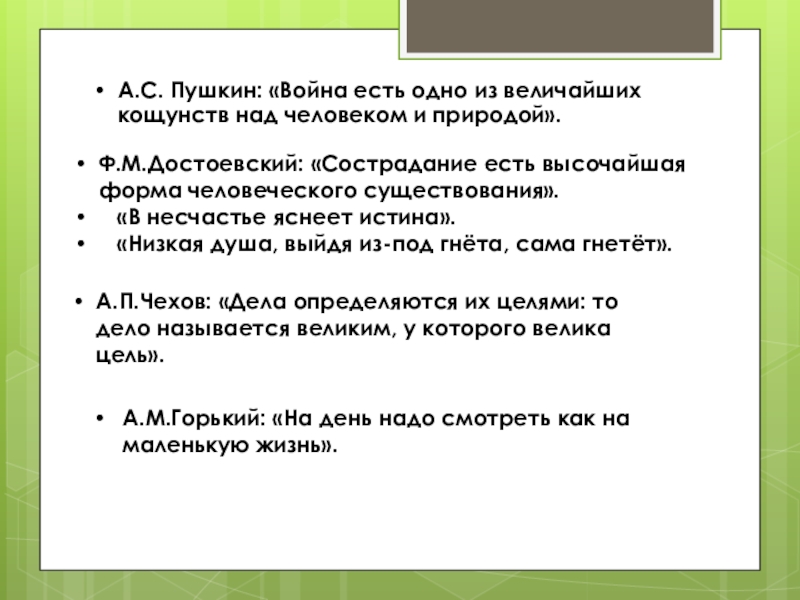 • А.С. Пушкин: «Война есть одно из величайших кощунств над человеком и природой».

• Ф.М.Достоевский: «Сострадание есть высочайшая форма человеческого существования».
• «В несчастье яснеет истина».
• «Низкая душа, выйдя из-под гнёта, сама гнетёт».

• А.П.Чехов: «Дела определяются их целями: то дело называется великим, у которого велика цель».

• А.М.Горький: «На день надо смотреть как на маленькую жизнь».